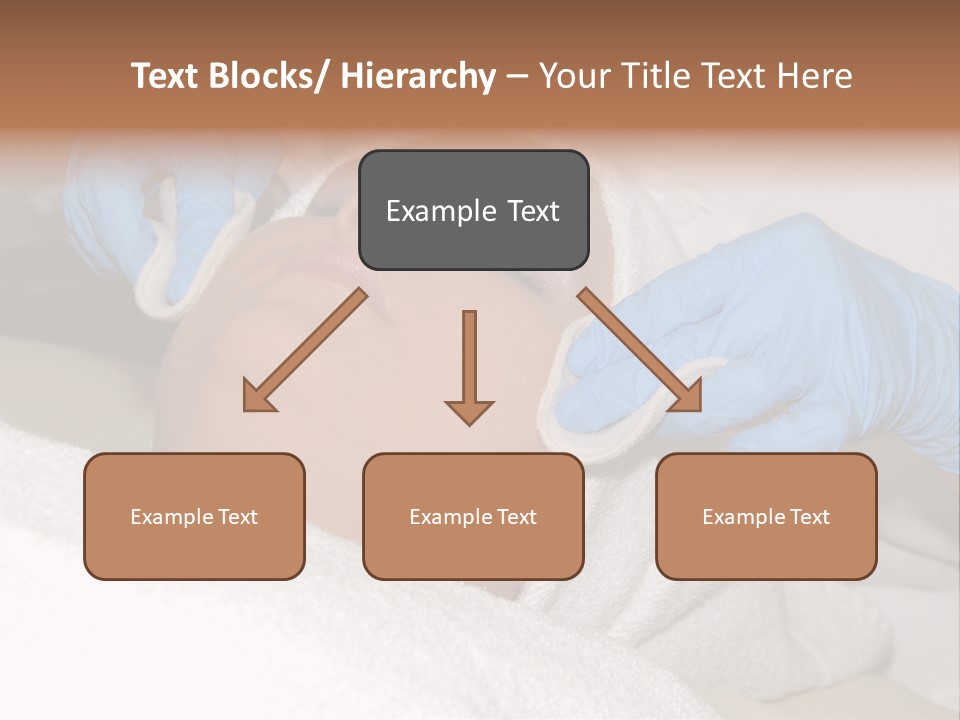 Text Blocks/ Hierarchy – Your Title Text Here

Example Text

Example Text

Example Text

Example Text